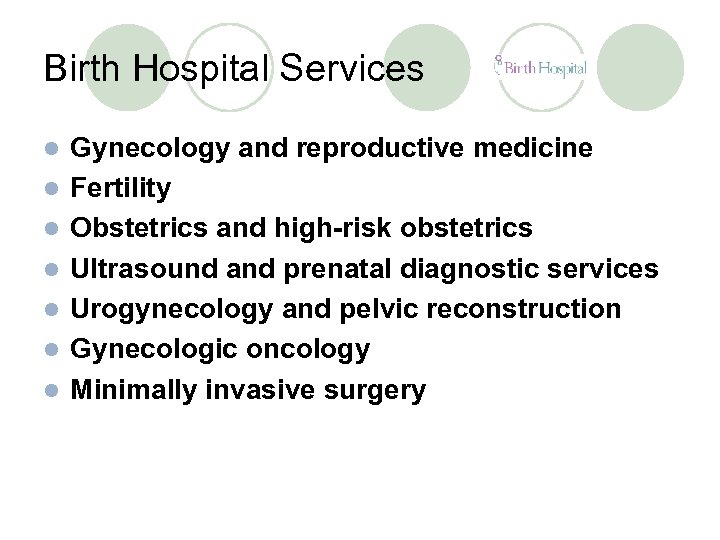 Birth Hospital Services

Birth Hospital

- Gynecology and reproductive medicine
- Fertility
- Obstetrics and high-risk obstetrics
- Ultrasound and prenatal diagnostic services
- Urogynecology and pelvic reconstruction
- Gynecologic oncology
- Minimally invasive surgery